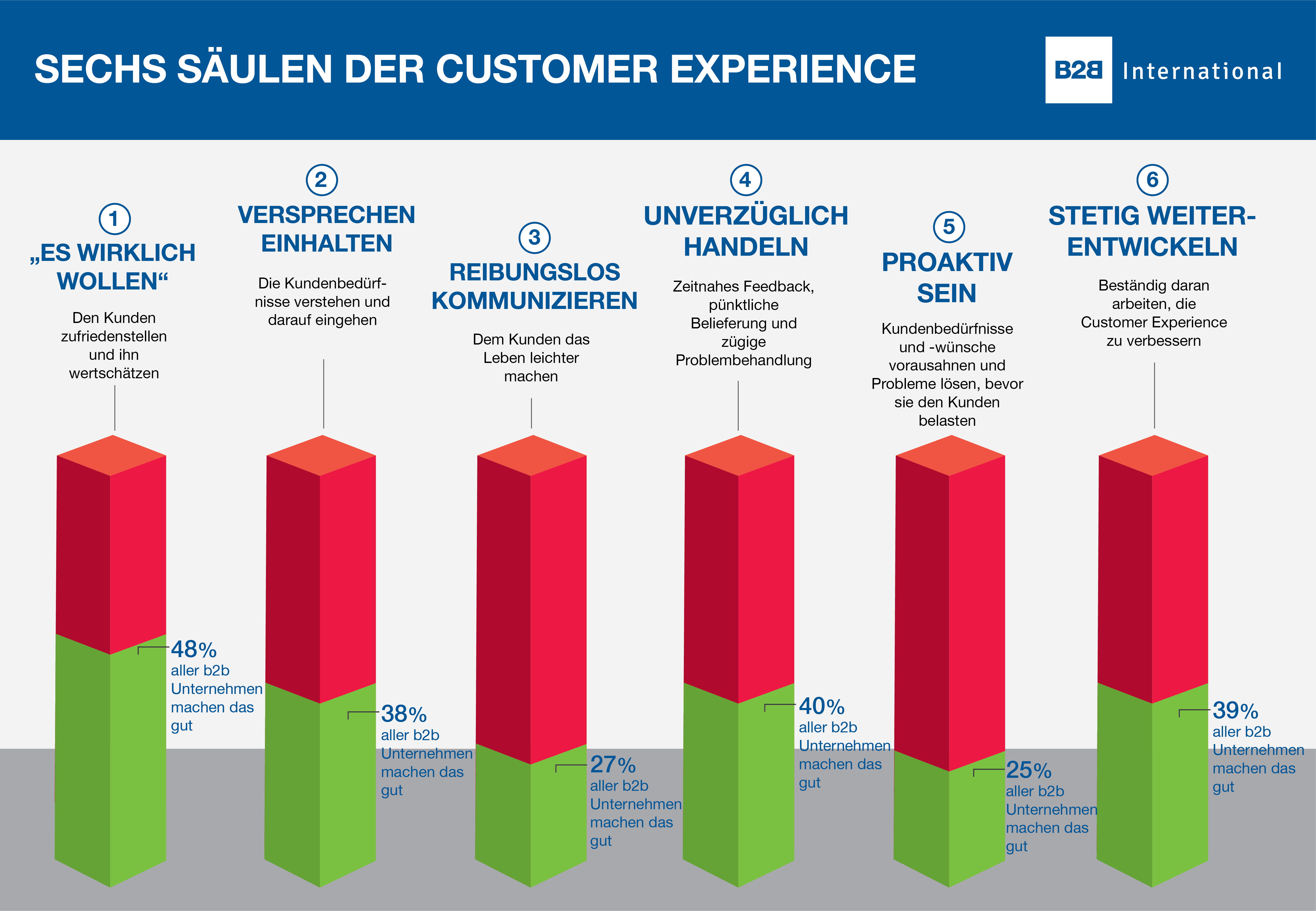 SECHS SÄULEN DER CUSTOMER EXPERIENCE

B2B International

1
„ES WIRKLICH WOLLEN“

Den Kunden zufriedenstellen und ihn wertschätzen

48%
aller b2b Unternehmen machen das gut

2
VERSPRECHEN EINHALTEN

Die Kundenbedürfnisse verstehen und darauf eingehen

38%
aller b2b Unternehmen machen das gut

3
REIBUNGSLOS KOMMUNIZIEREN

Dem Kunden das Leben leichter machen

27%
aller b2b Unternehmen machen das gut

4
UNVERZÜGLICH HANDELN

Zeitnahes Feedback, pünktliche Belieferung und zügige Problembehandlung

40%
aller b2b Unternehmen machen das gut

5
PROAKTIV SEIN

Kundenbedürfnisse und -wünsche vorausahnen und Probleme lösen, bevor sie den Kunden belasten

25%
aller b2b Unternehmen machen das gut

6
STETIG WEITERENTWICKELN

Beständig daran arbeiten, die Customer Experience zu verbessern

39%
aller b2b Unternehmen machen das gut